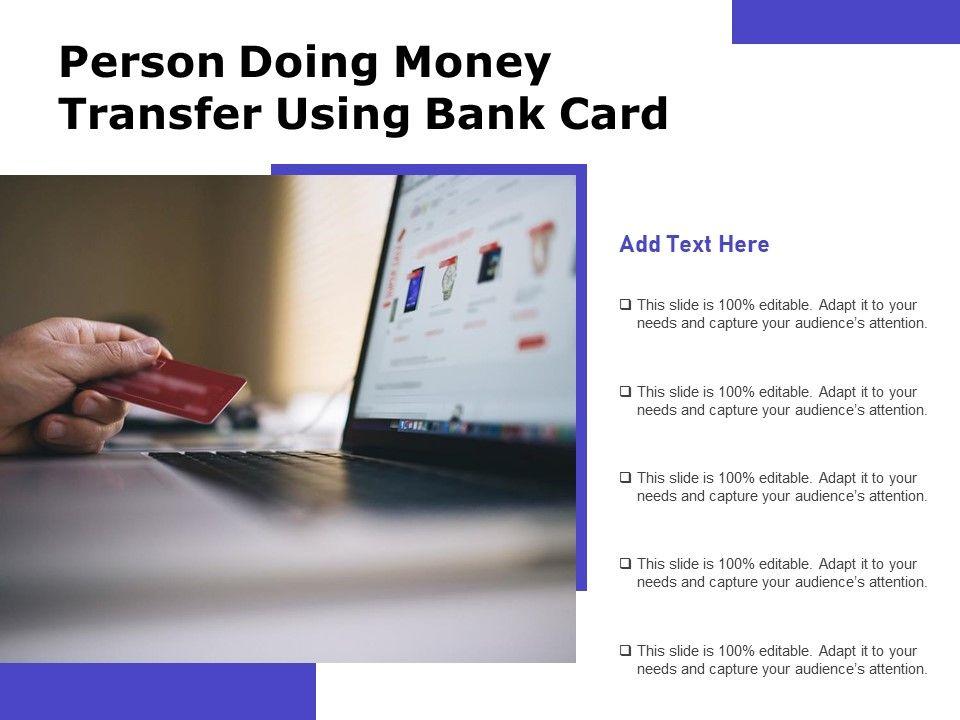 Person Doing Money Transfer Using Bank Card

Add Text Here

❑ This slide is 100% editable. Adapt it to your needs and capture your audience's attention.

❑ This slide is 100% editable. Adapt it to your needs and capture your audience's attention.

❑ This slide is 100% editable. Adapt it to your needs and capture your audience's attention.

❑ This slide is 100% editable. Adapt it to your needs and capture your audience's attention.

❑ This slide is 100% editable. Adapt it to your needs and capture your audience's attention.